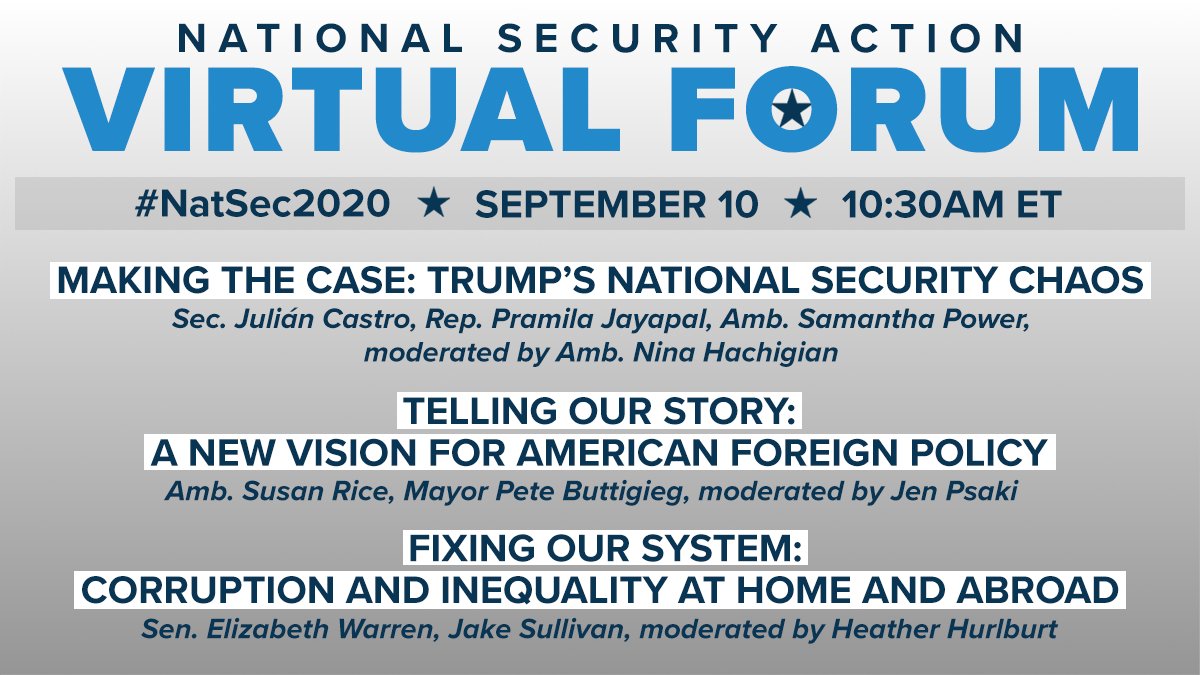 NATIONAL SECURITY ACTION
VIRTUAL FORUM

#NatSec2020 ★ SEPTEMBER 10 ★ 10:30AM ET

MAKING THE CASE: TRUMP'S NATIONAL SECURITY CHAOS
Sec. Julián Castro, Rep. Pramila Jayapal, Amb. Samantha Power, moderated by Amb. Nina Hachigian

TELLING OUR STORY:
A NEW VISION FOR AMERICAN FOREIGN POLICY
Amb. Susan Rice, Mayor Pete Buttigieg, moderated by Jen Psaki

FIXING OUR SYSTEM:
CORRUPTION AND INEQUALITY AT HOME AND ABROAD
Sen. Elizabeth Warren, Jake Sullivan, moderated by Heather Hurlburt